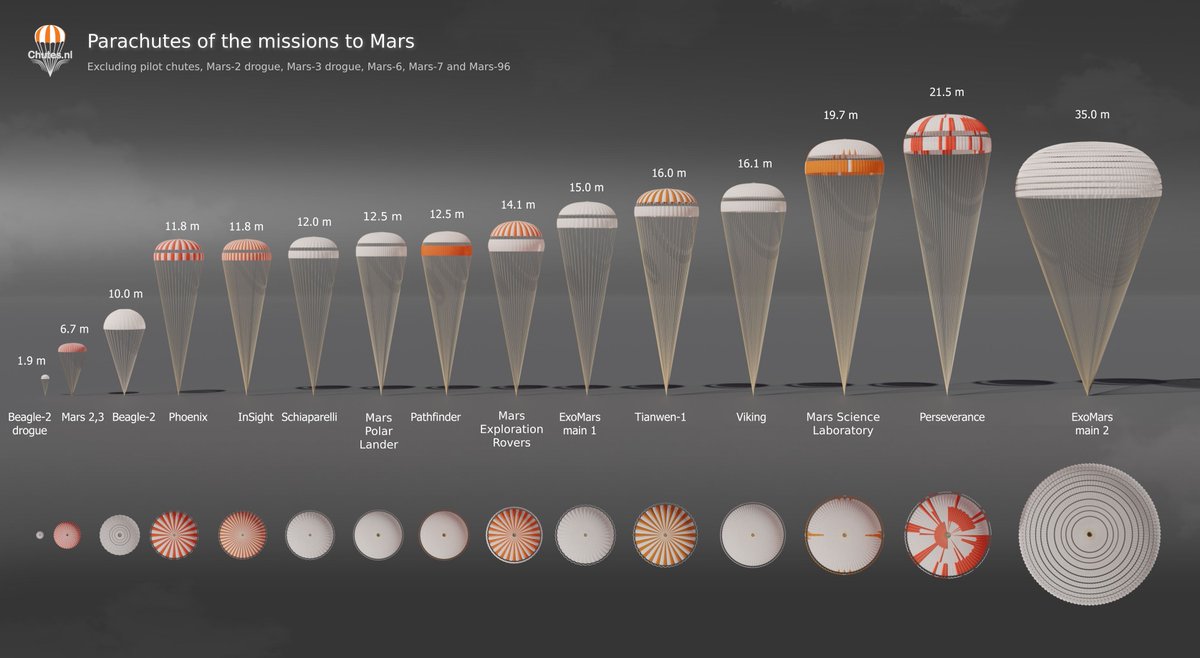 Chutes.nl

Parachutes of the missions to Mars

Excluding pilot chutes, Mars-2 drogue, Mars-3 drogue, Mars-6, Mars-7 and Mars-96

1.9 m
6.7 m
10.0 m
11.8 m
11.8 m
12.0 m
12.5 m
12.5 m
14.1 m
15.0 m
16.0 m
16.1 m
19.7 m
21.5 m
35.0 m

Beagle-2 drogue
Mars 2,3
Beagle-2
Phoenix
InSight
Schiaparelli
Mars Polar Lander
Pathfinder
Mars Exploration Rovers
ExoMars main 1
Tianwen-1
Viking
Mars Science Laboratory
Perseverance
ExoMars main 2